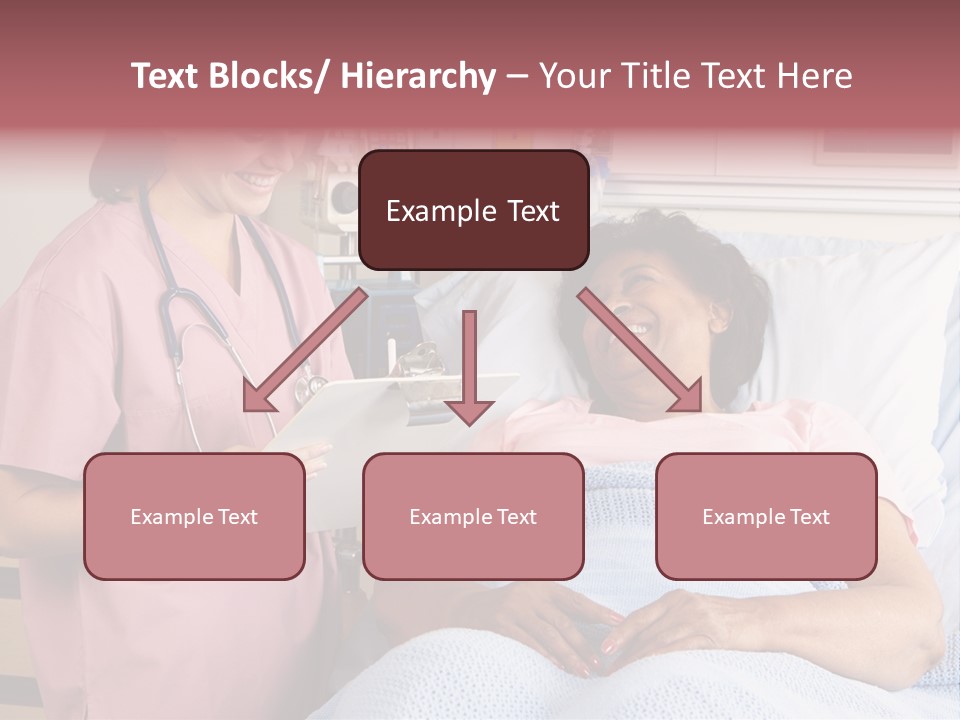 Text Blocks/ Hierarchy – Your Title Text Here

Example Text

Example Text

Example Text

Example Text